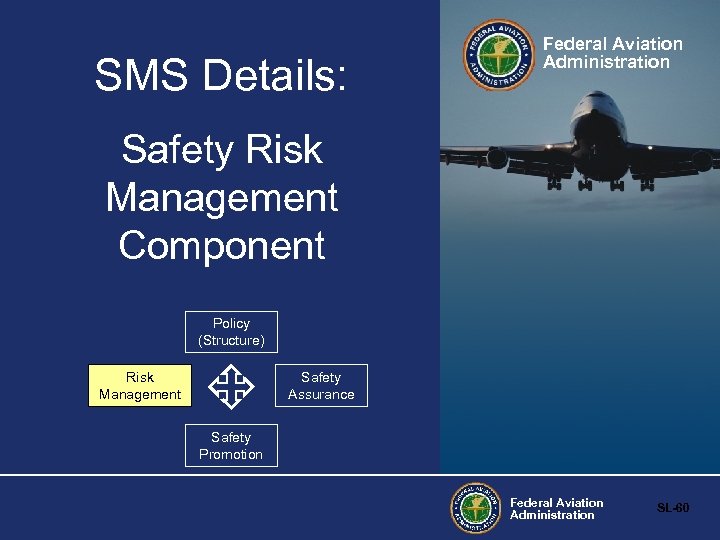 SMS Details:

Safety Risk Management Component

Policy (Structure)

Risk Management

Safety Assurance

Safety Promotion

FEDERAL AVIATION ADMINISTRATION

Federal Aviation Administration

FEDERAL AVIATION ADMINISTRATION

Federal Aviation Administration

SL-60